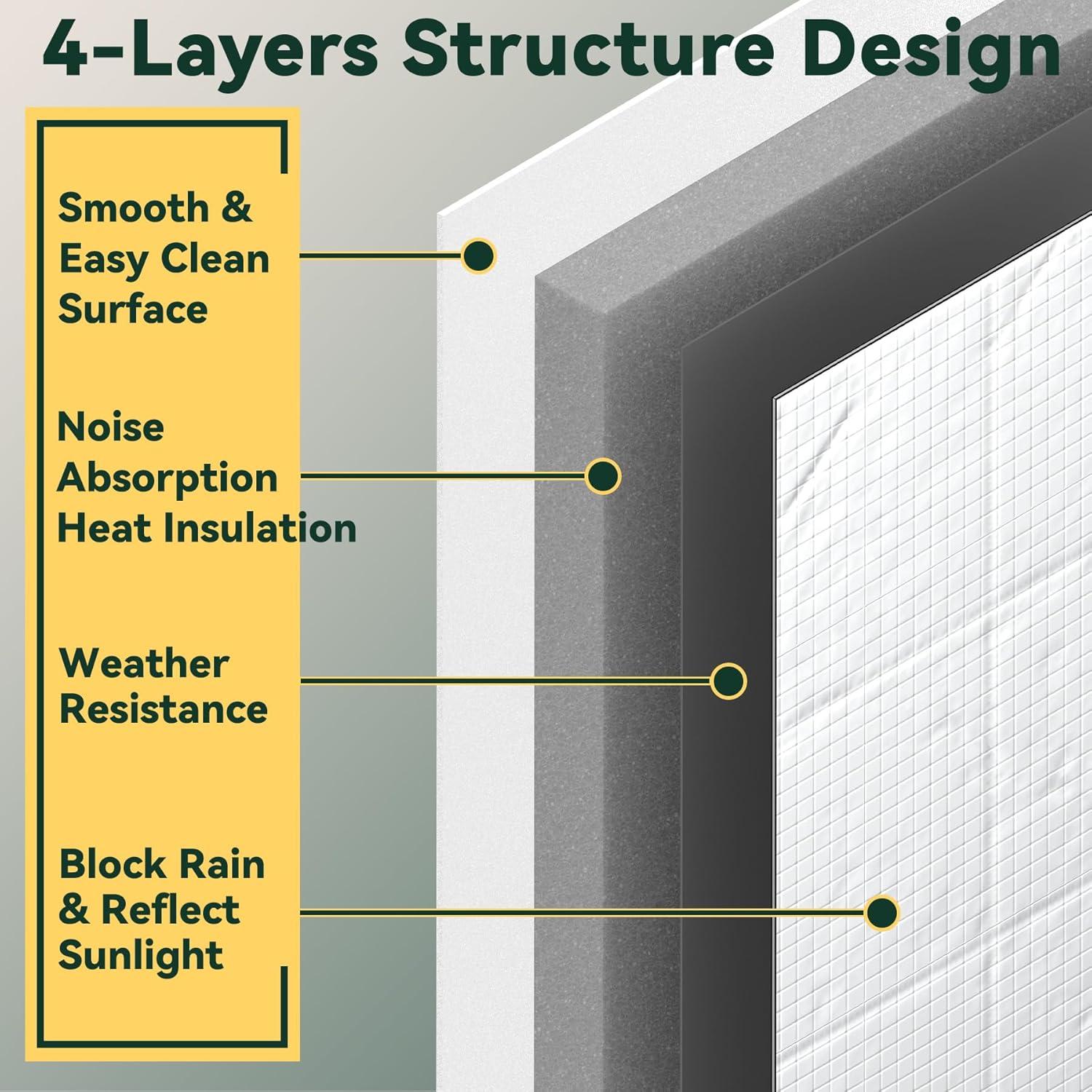 4-Layers Structure Design

Smooth & Easy Clean Surface

Noise Absorption Heat Insulation

Weather Resistance

Block Rain & Reflect Sunlight